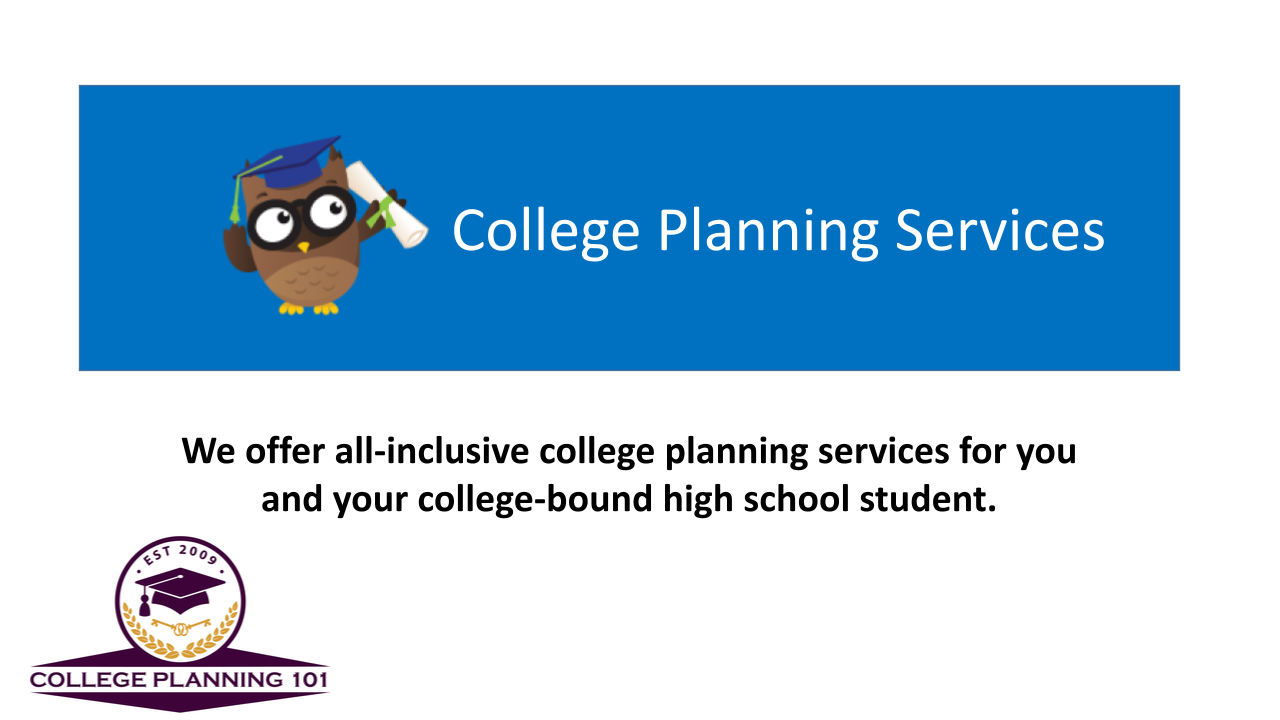 College Planning Services

We offer all-inclusive college planning services for you and your college-bound high school student.

EST 2009

COLLEGE PLANNING 101